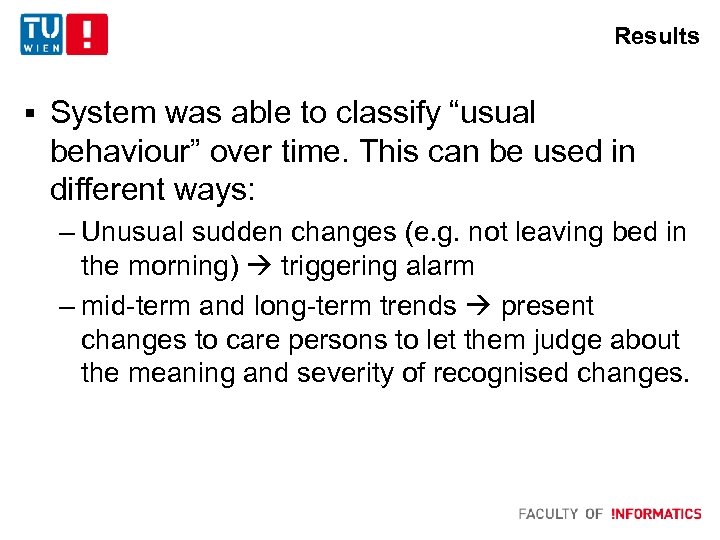 TU WIEN !

Results

▪ System was able to classify “usual behaviour” over time. This can be used in different ways:

– Unusual sudden changes (e.g. not leaving bed in the morning) → triggering alarm

– mid-term and long-term trends → present changes to care persons to let them judge about the meaning and severity of recognised changes.

FACULTY OF !NFORMATICS